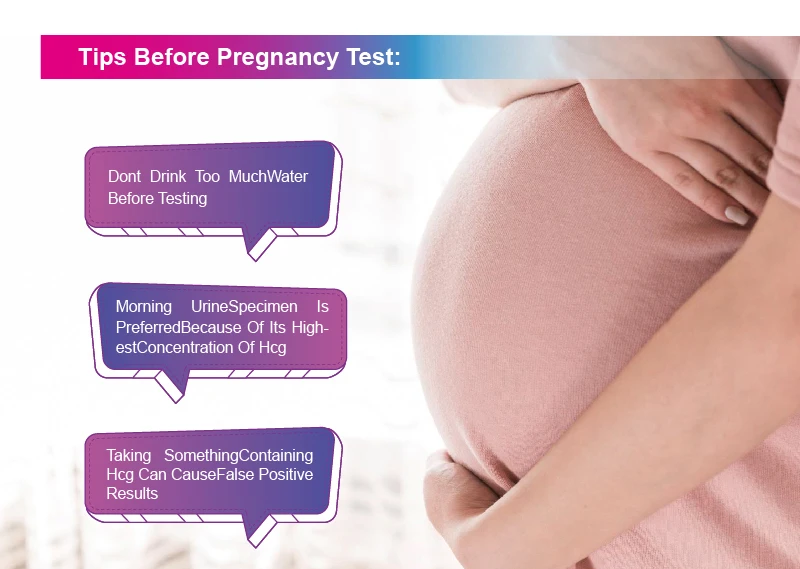 Tips Before Pregnancy Test:

Dont Drink Too MuchWater Before Testing

Morning UrineSpecimen Is PreferredBecause Of Its HighestConcentration Of Hcg

Taking SomethingContaining Hcg Can CauseFalse Positive Results